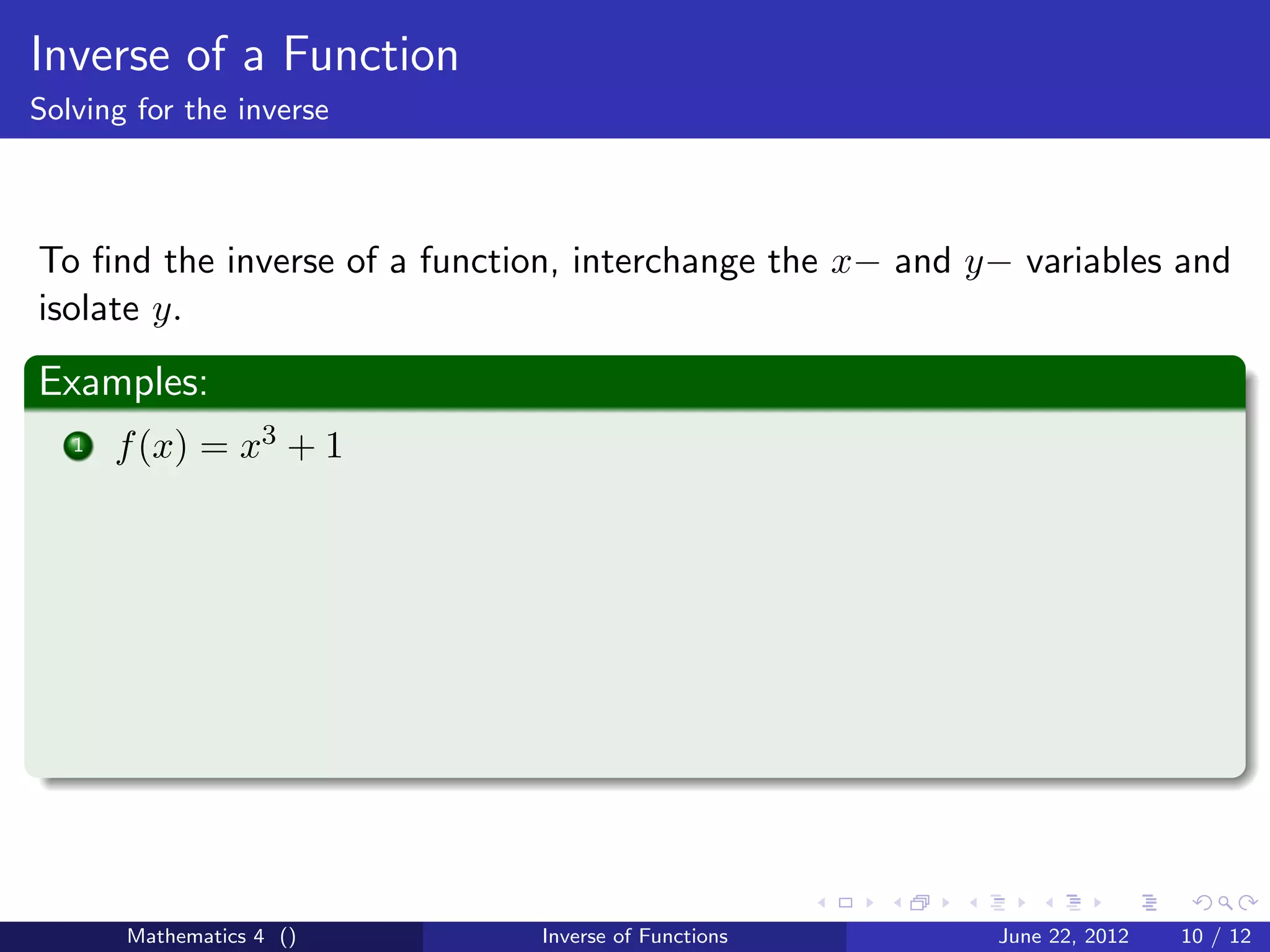 Inverse of a Function
Solving for the inverse

To find the inverse of a function, interchange the $x-$ and $y-$ variables and isolate $y$.

Examples:

1 $f(x) = x^3 + 1$

Mathematics 4 ()   Inverse of Functions   June 22, 2012   10 / 12